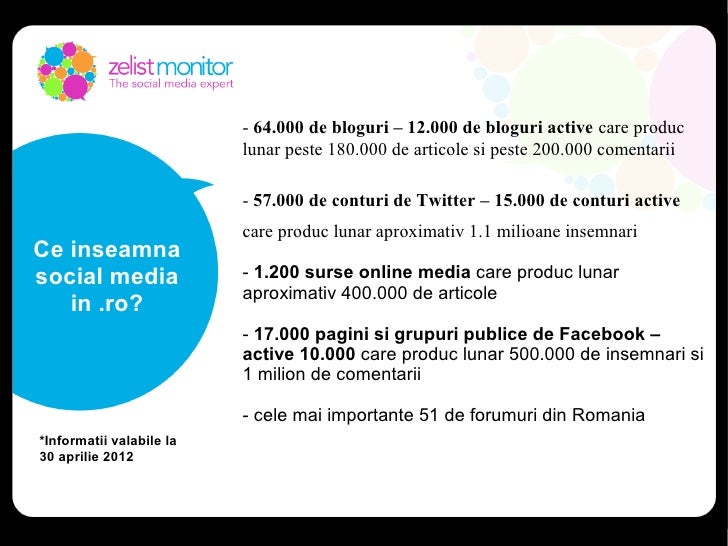 zelist monitor
The social media expert

Ce inseamna social media in .ro?

- 64.000 de bloguri – 12.000 de bloguri active care produc lunar peste 180.000 de articole si peste 200.000 comentarii

- 57.000 de conturi de Twitter – 15.000 de conturi active care produc lunar aproximativ 1.1 milioane insemnari

- 1.200 surse online media care produc lunar aproximativ 400.000 de articole

- 17.000 pagini si grupuri publice de Facebook – active 10.000 care produc lunar 500.000 de insemnari si 1 milion de comentarii

- cele mai importante 51 de forumuri din Romania

*Informatii valabile la 30 aprilie 2012